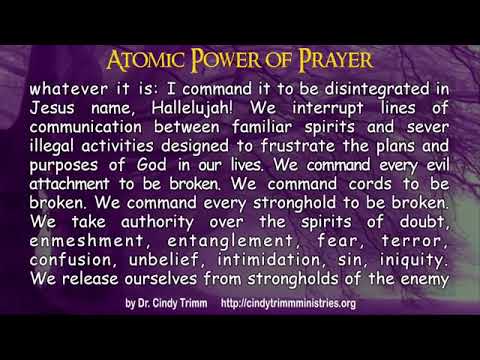 ATOMIC POWER OF PRAYER

whatever it is: I command it to be disintegrated in Jesus name, Hallelujah! We interrupt lines of communication between familiar spirits and sever illegal activities designed to frustrate the plans and purposes of God in our lives. We command every evil attachment to be broken. We command cords to be broken. We command every stronghold to be broken. We take authority over the spirits of doubt, enmeshment, entanglement, fear, terror, confusion, unbelief, intimidation, sin, iniquity. We release ourselves from strongholds of the enemy

by Dr. Cindy Trimm http://cindytrimmministries.org